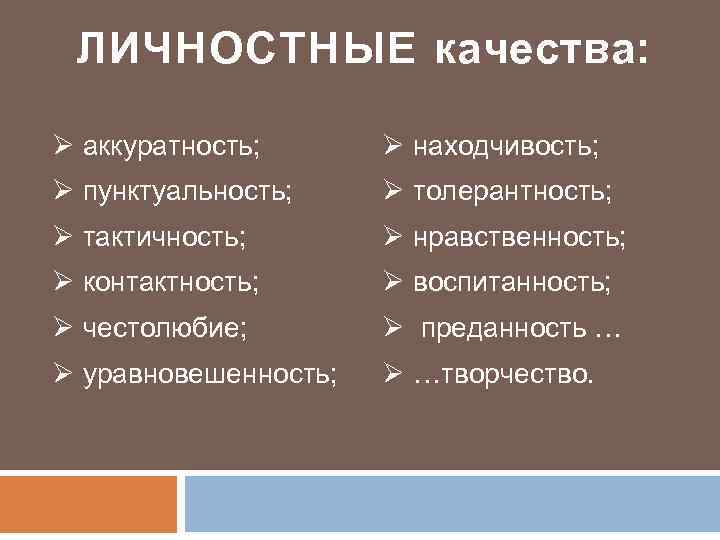 ЛИЧНОСТНЫЕ качества:

➢ аккуратность;
➢ пунктуальность;
➢ тактичность;
➢ контактность;
➢ честолюбие;
➢ уравновешенность;

➢ находчивость;
➢ толерантность;
➢ нравственность;
➢ воспитанность;
➢ преданность …
➢ …творчество.